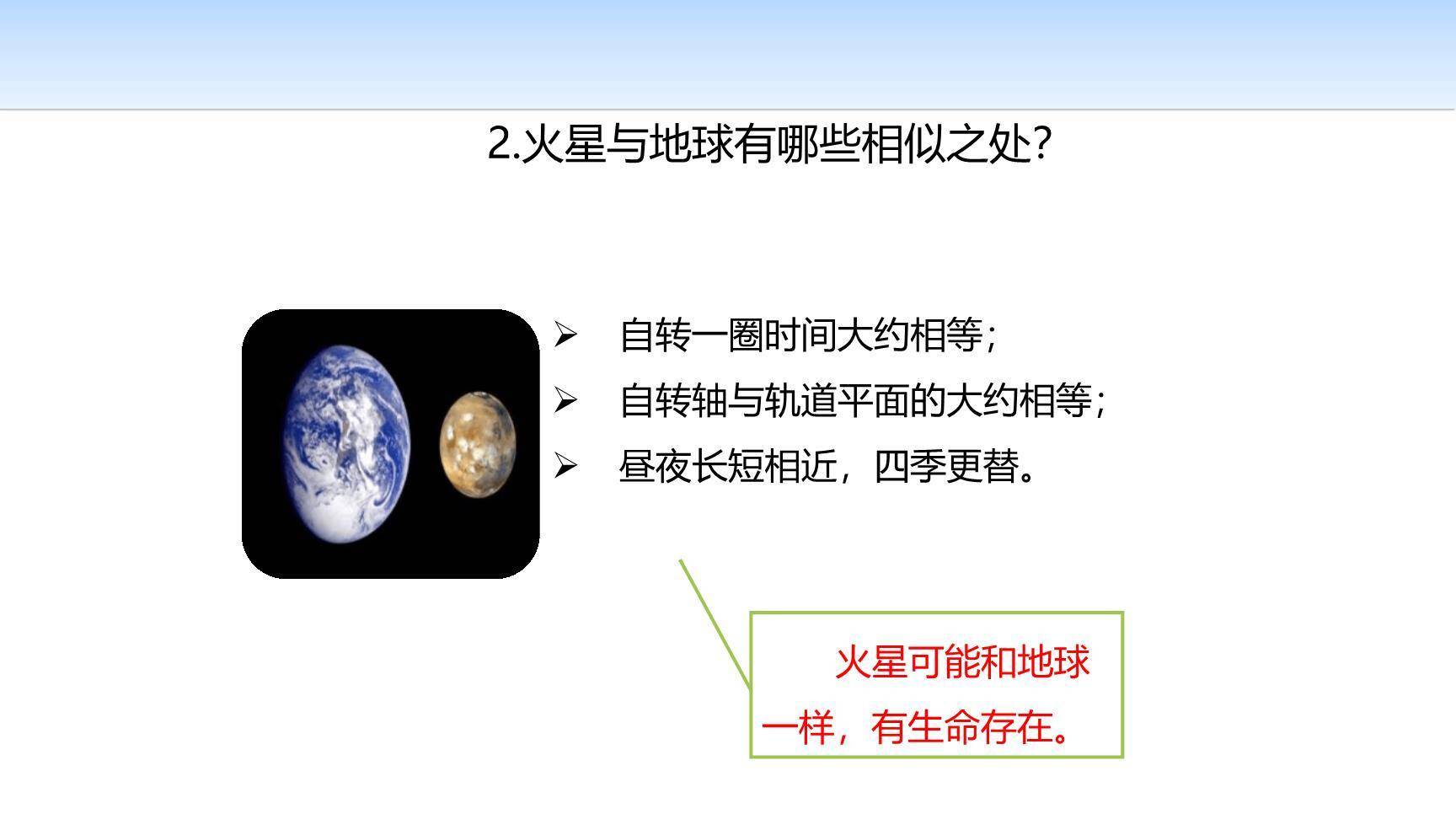 2.火星与地球有哪些相似之处?

➢ 自转一圈时间大约相等;
➢ 自转轴与轨道平面的大约相等;
➢ 昼夜长短相近，四季更替。

火星可能和地球一样，有生命存在。